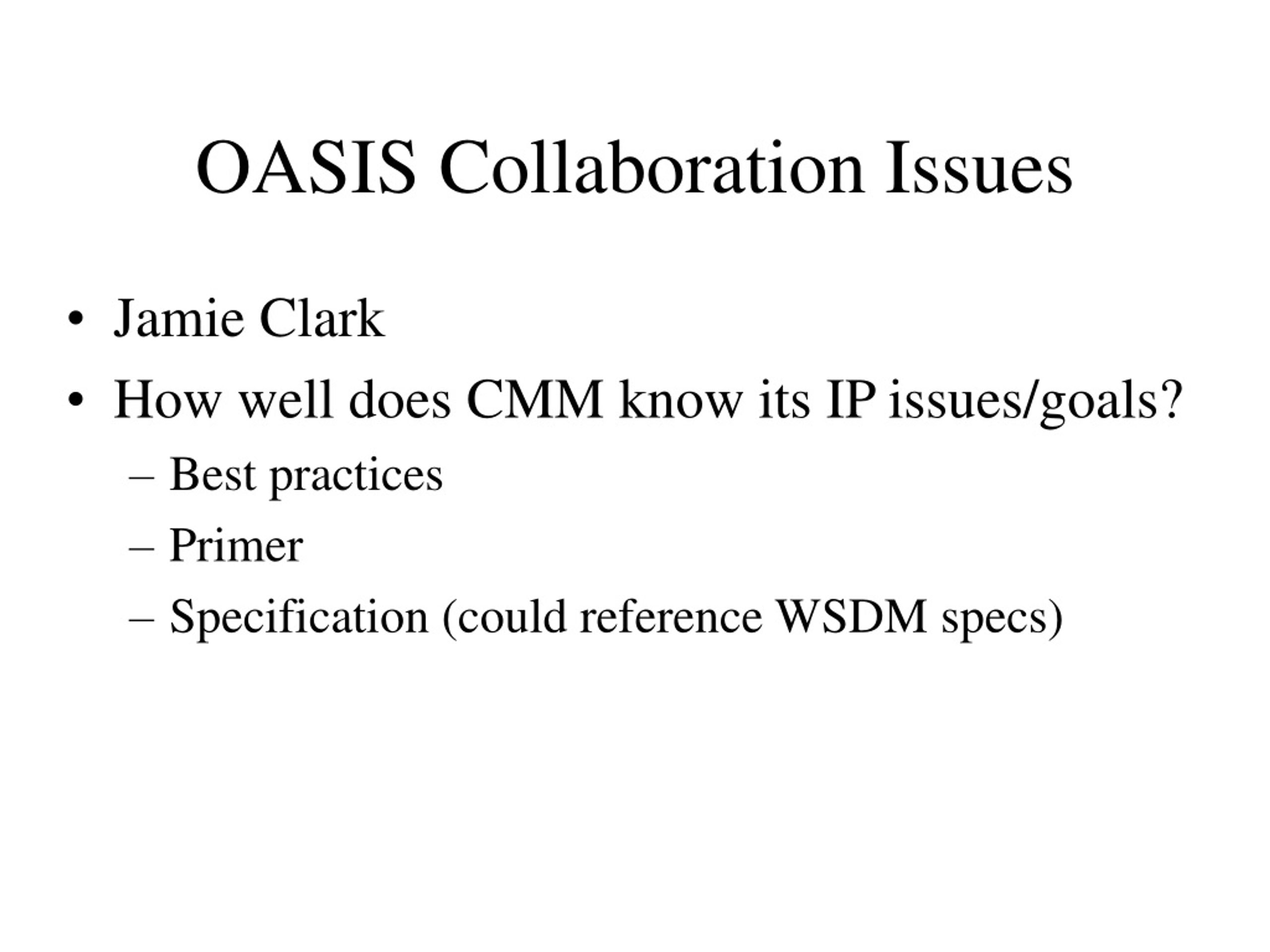 OASIS Collaboration Issues

• Jamie Clark
• How well does CMM know its IP issues/goals?
– Best practices
– Primer
– Specification (could reference WSDM specs)